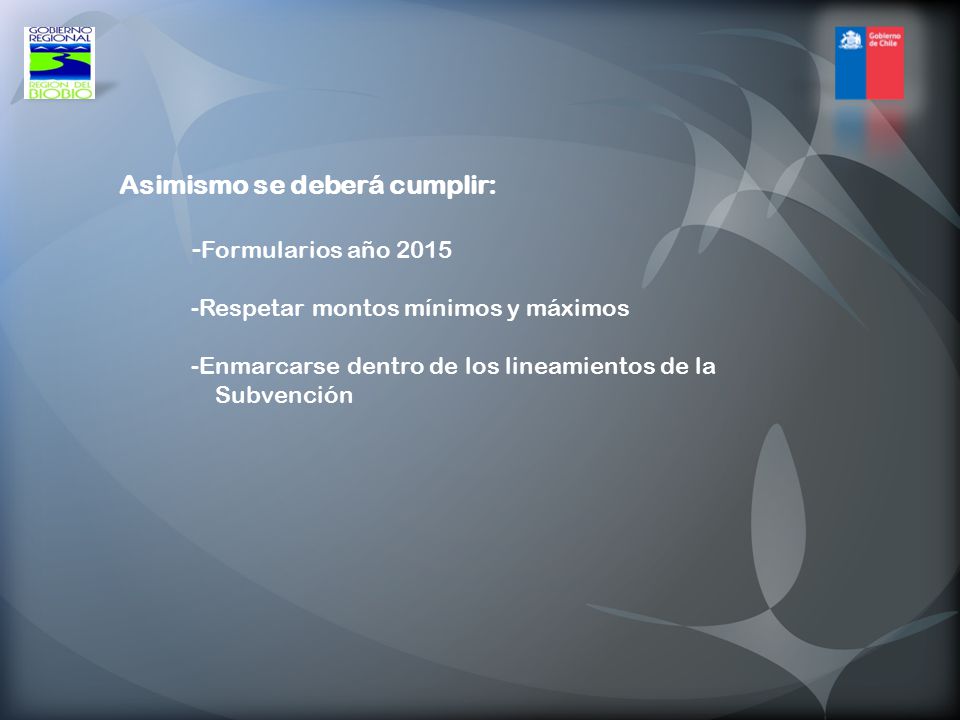 GOBIERNO REGIONAL
REGION DEL BIOBIO

Gobierno de Chile

Asimismo se deberá cumplir:

-Formularios año 2015

-Respetar montos mínimos y máximos

-Enmarcarse dentro de los lineamientos de la Subvención